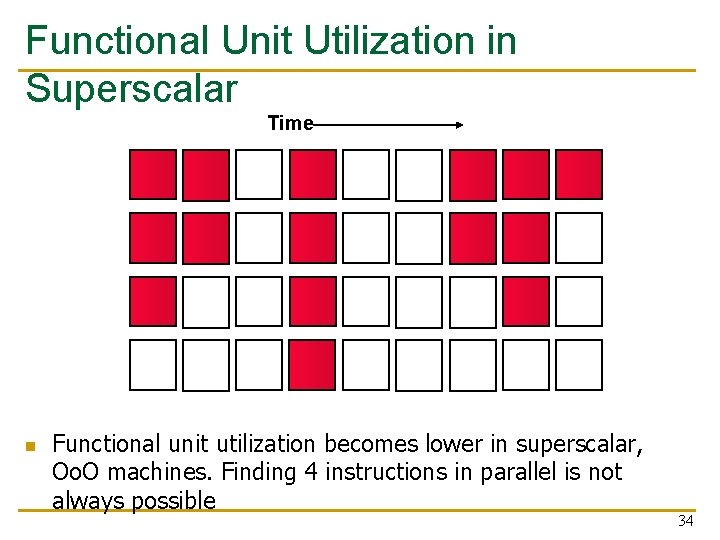 Functional Unit Utilization in Superscalar

Time

Functional unit utilization becomes lower in superscalar, OoO machines. Finding 4 instructions in parallel is not always possible

34